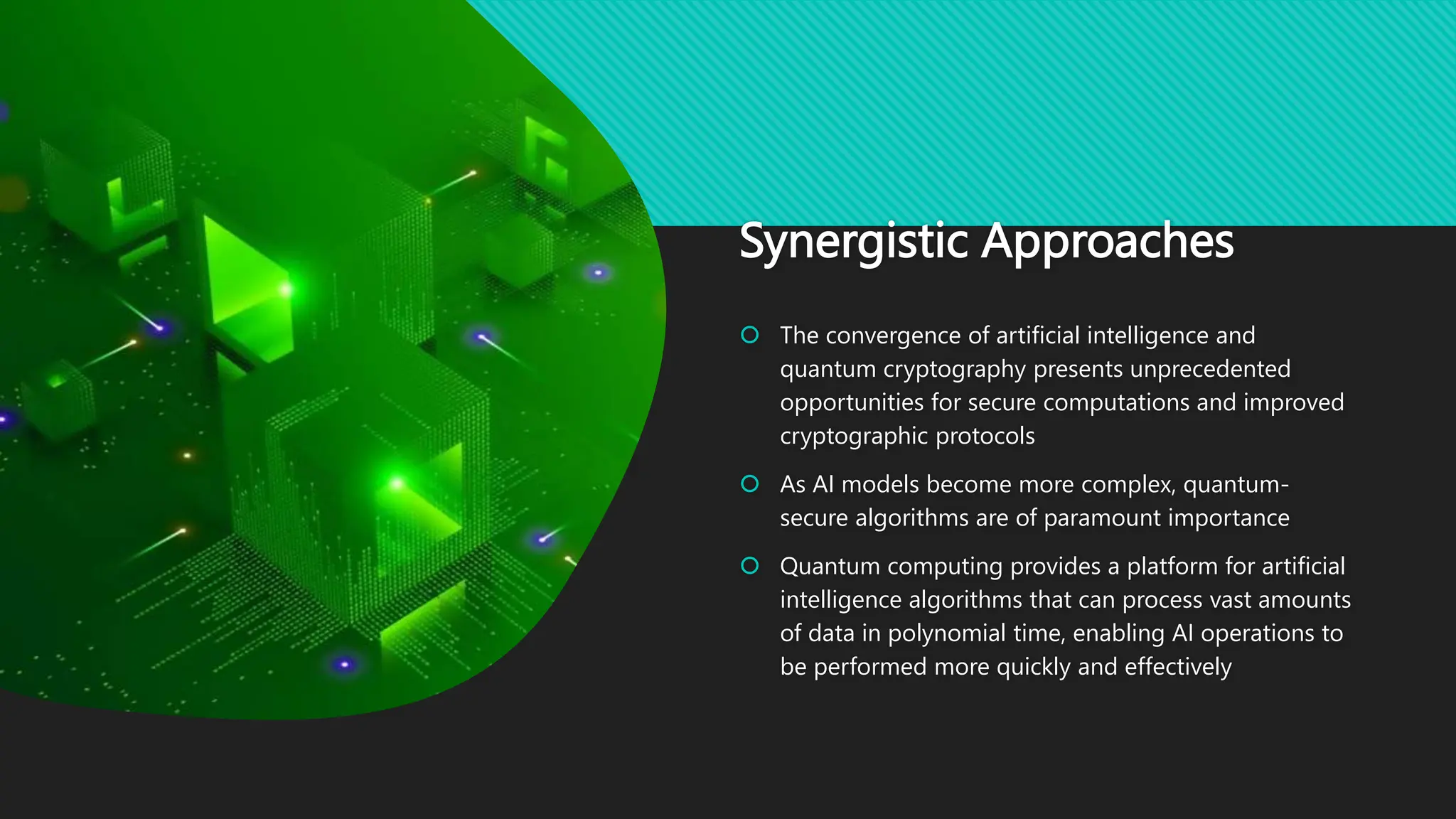 Synergistic Approaches

The convergence of artificial intelligence and quantum cryptography presents unprecedented opportunities for secure computations and improved cryptographic protocols

As AI models become more complex, quantum-secure algorithms are of paramount importance

Quantum computing provides a platform for artificial intelligence algorithms that can process vast amounts of data in polynomial time, enabling AI operations to be performed more quickly and effectively